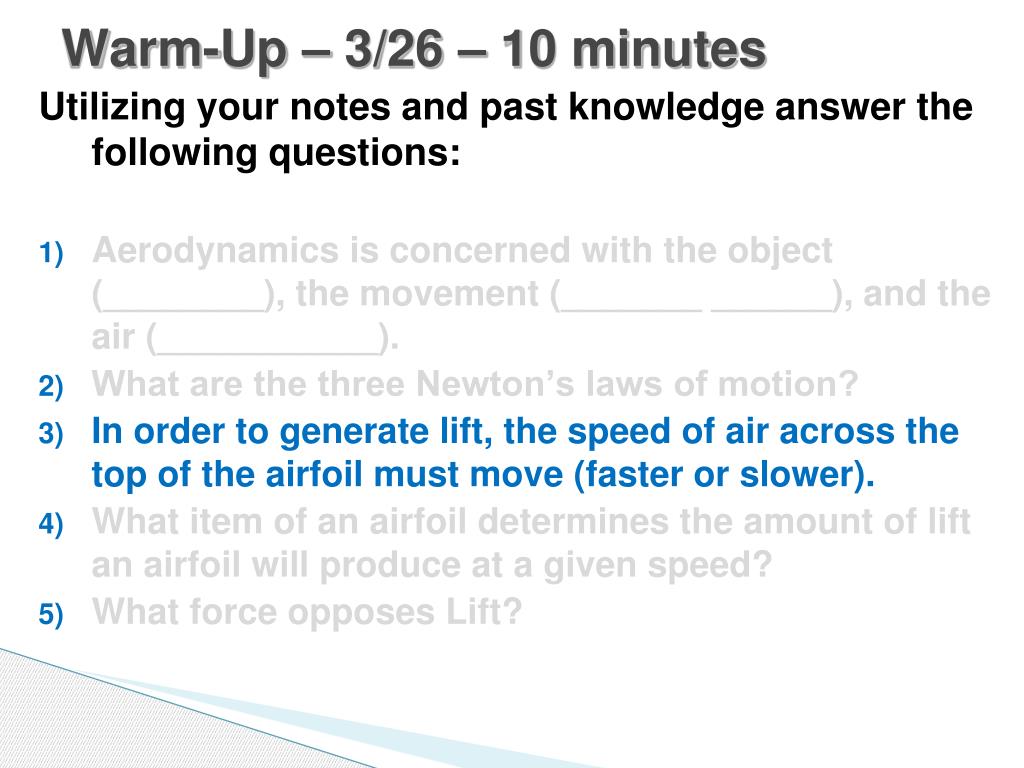 Warm-Up – 3/26 – 10 minutes

Utilizing your notes and past knowledge answer the following questions:

1) Aerodynamics is concerned with the object (________), the movement (_______ ______), and the air (___________).
2) What are the three Newton's laws of motion?
3) In order to generate lift, the speed of air across the top of the airfoil must move (faster or slower).
4) What item of an airfoil determines the amount of lift an airfoil will produce at a given speed?
5) What force opposes Lift?